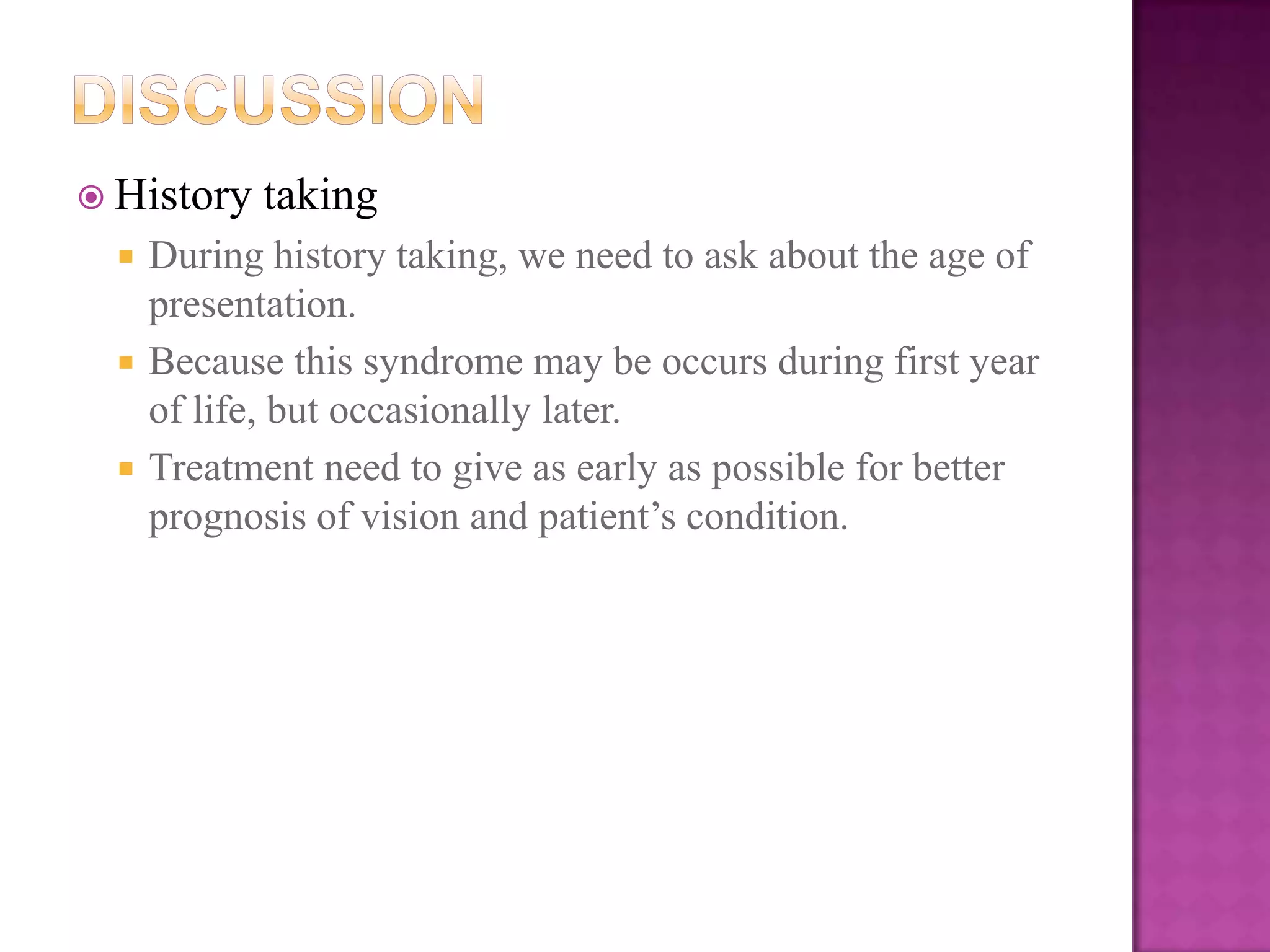 DISCUSSION

History taking

During history taking, we need to ask about the age of presentation.

Because this syndrome may be occurs during first year of life, but occasionally later.

Treatment need to give as early as possible for better prognosis of vision and patient’s condition.